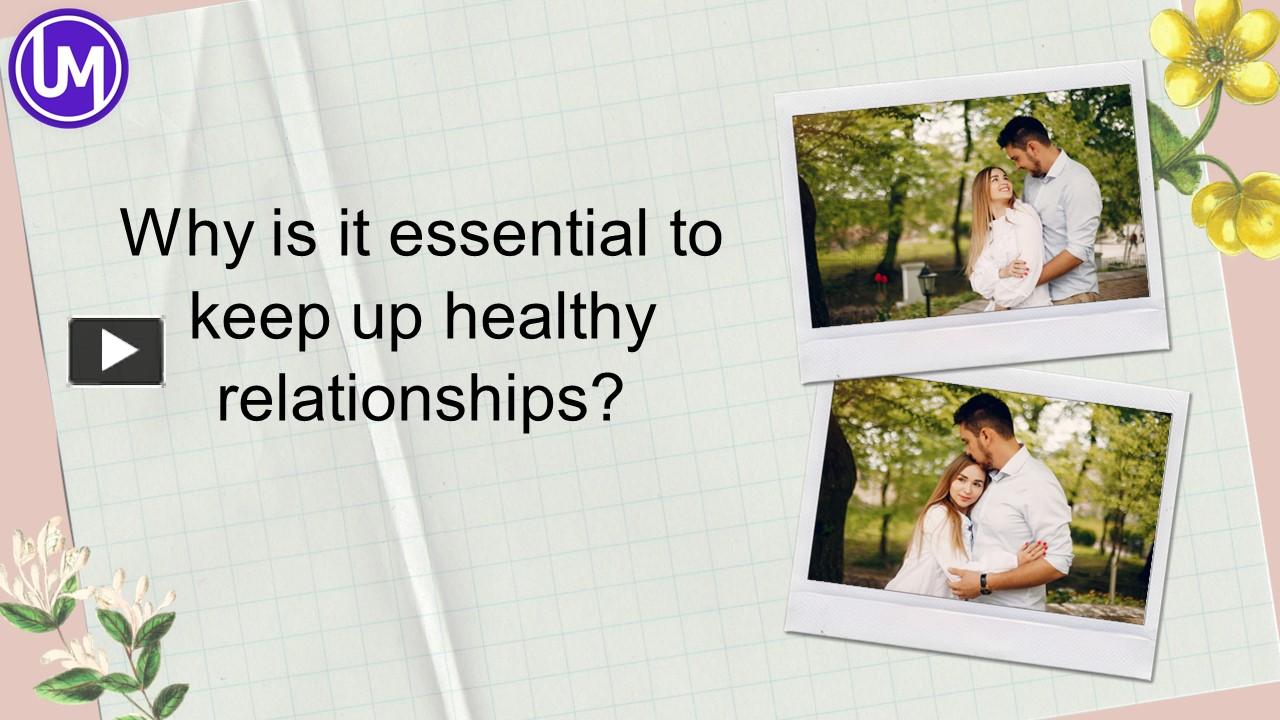 UM

Why is it essential to keep up healthy relationships?